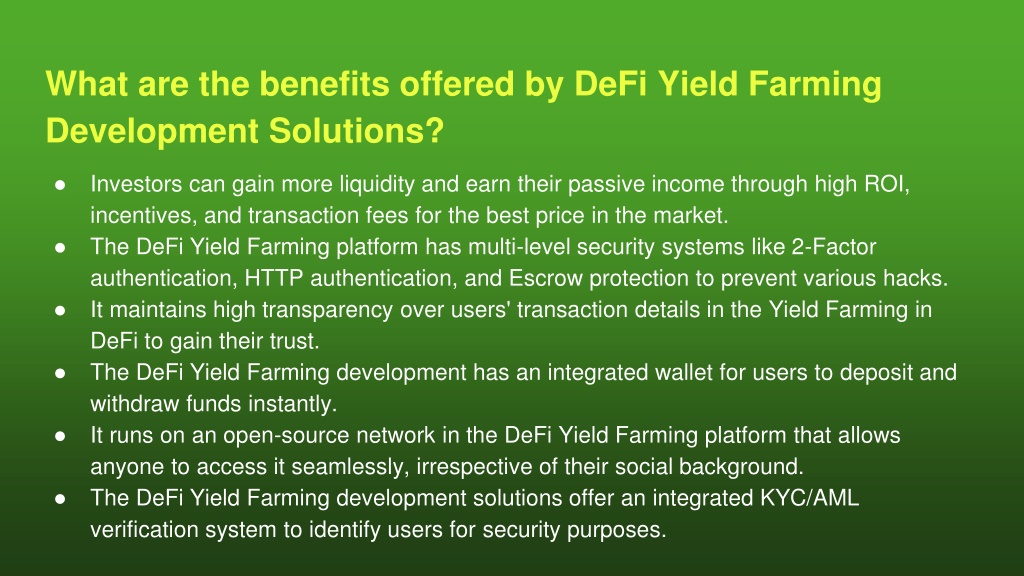 What are the benefits offered by DeFi Yield Farming Development Solutions?

● Investors can gain more liquidity and earn their passive income through high ROI, incentives, and transaction fees for the best price in the market.
● The DeFi Yield Farming platform has multi-level security systems like 2-Factor authentication, HTTP authentication, and Escrow protection to prevent various hacks.
● It maintains high transparency over users' transaction details in the Yield Farming in DeFi to gain their trust.
● The DeFi Yield Farming development has an integrated wallet for users to deposit and withdraw funds instantly.
● It runs on an open-source network in the DeFi Yield Farming platform that allows anyone to access it seamlessly, irrespective of their social background.
● The DeFi Yield Farming development solutions offer an integrated KYC/AML verification system to identify users for security purposes.